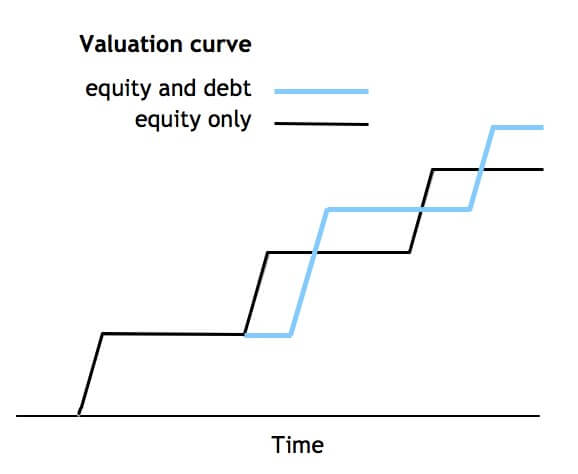 Valuation curve

equity and debt

equity only

Time